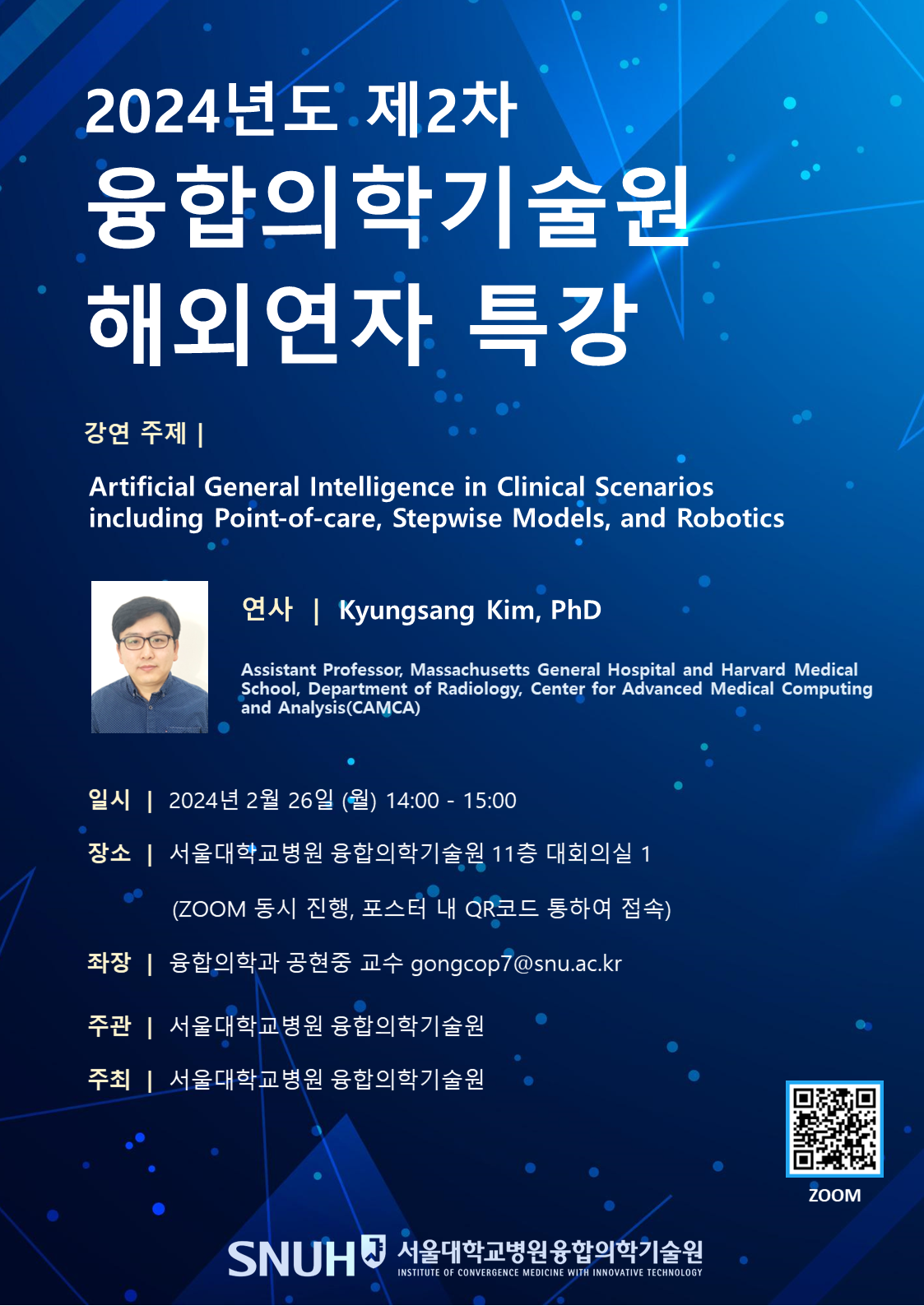 2024년도 제2차
융합의학기술원
해외연자 특강

강연 주제 |

Artificial General Intelligence in Clinical Scenarios including Point-of-care, Stepwise Models, and Robotics

연사 | Kyungsang Kim, PhD

Assistant Professor, Massachusetts General Hospital and Harvard Medical School, Department of Radiology, Center for Advanced Medical Computing and Analysis(CAMCA)

일시 | 2024년 2월 26일 (월) 14:00 - 15:00

장소 | 서울대학교병원 융합의학기술원 11층 대회의실 1

(ZOOM 동시 진행, 포스터 내 QR코드 통하여 접속)

좌장 | 융합의학과 공현중 교수 gongcop7@snu.ac.kr

주관 | 서울대학교병원 융합의학기술원

주최 | 서울대학교병원 융합의학기술원

ZOOM

SNUH 서울대학교병원융합의학기술원
INSTITUTE OF CONVERGENCE MEDICINE WITH INNOVATIVE TECHNOLOGY